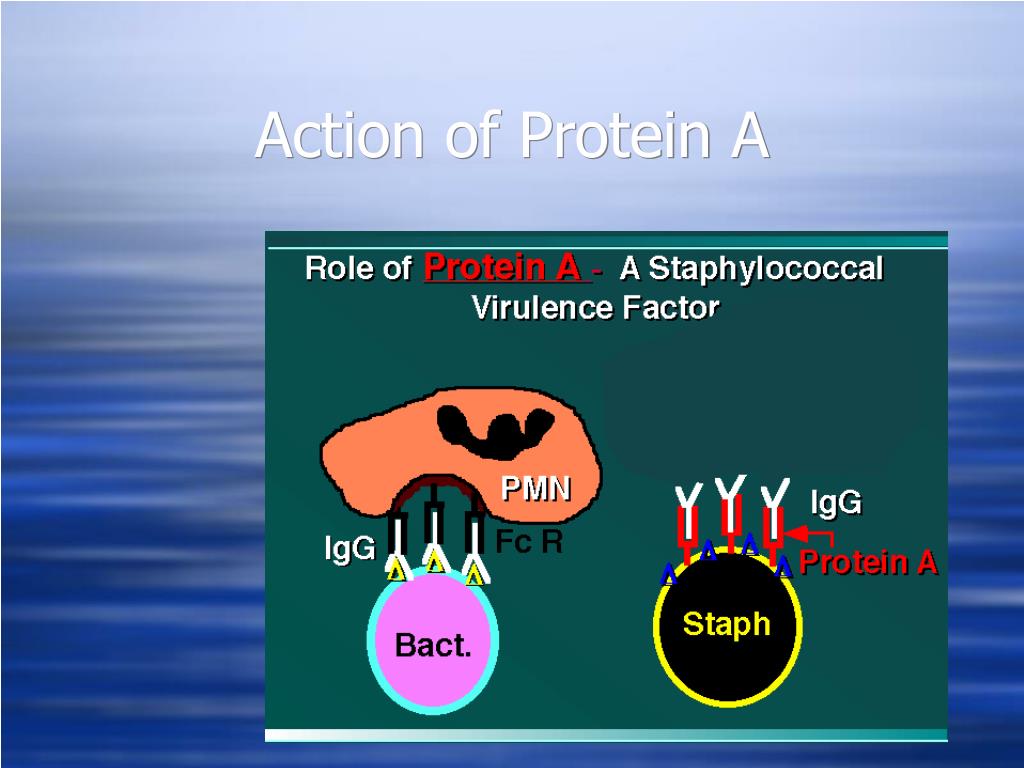 Action of Protein A

Role of Protein A - A Staphylococcal Virulence Factor

PMN

IgG

Fc R

Bact.

IgG

Protein A

Staph